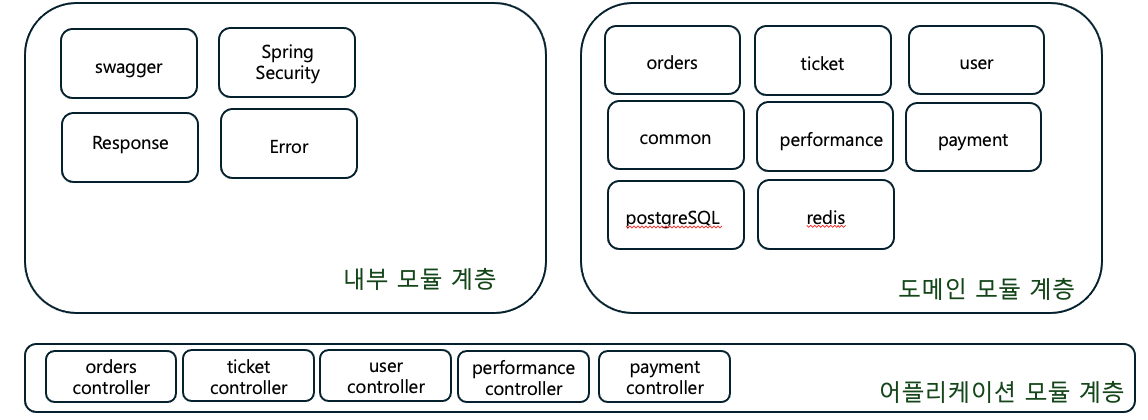 swagger

Spring Security

Response

Error

내부 모듈 계층

orders

ticket

user

common

performance

payment

postgreSQL

redis

도메인 모듈 계층

orders controller

ticket controller

user controller

performance controller

payment controller

어플리케이션 모듈 계층